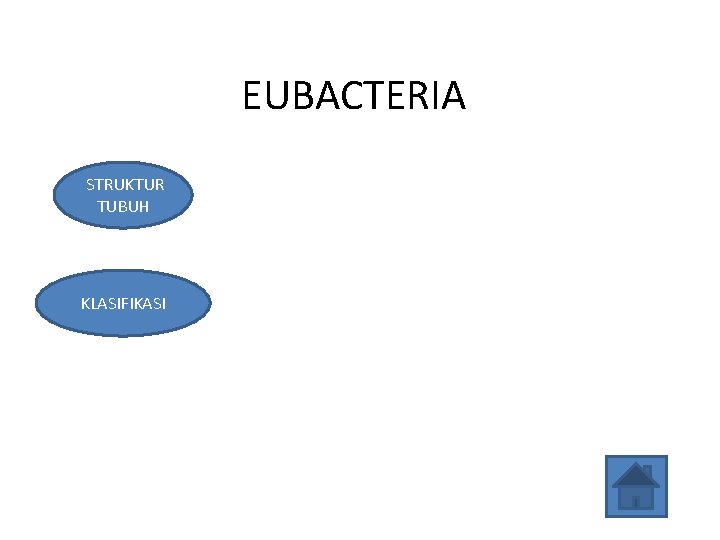 EUBACTERIA

STRUKTUR TUBUH

KLASIFIKASI